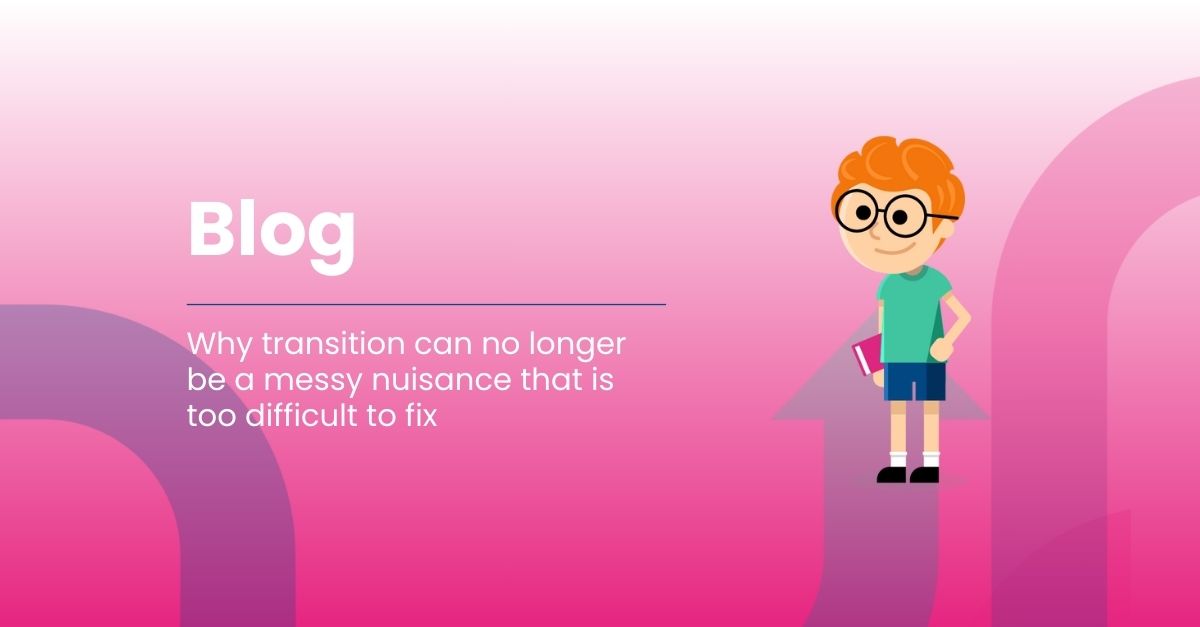 Blog

Why transition can no longer be a messy nuisance that is too difficult to fix